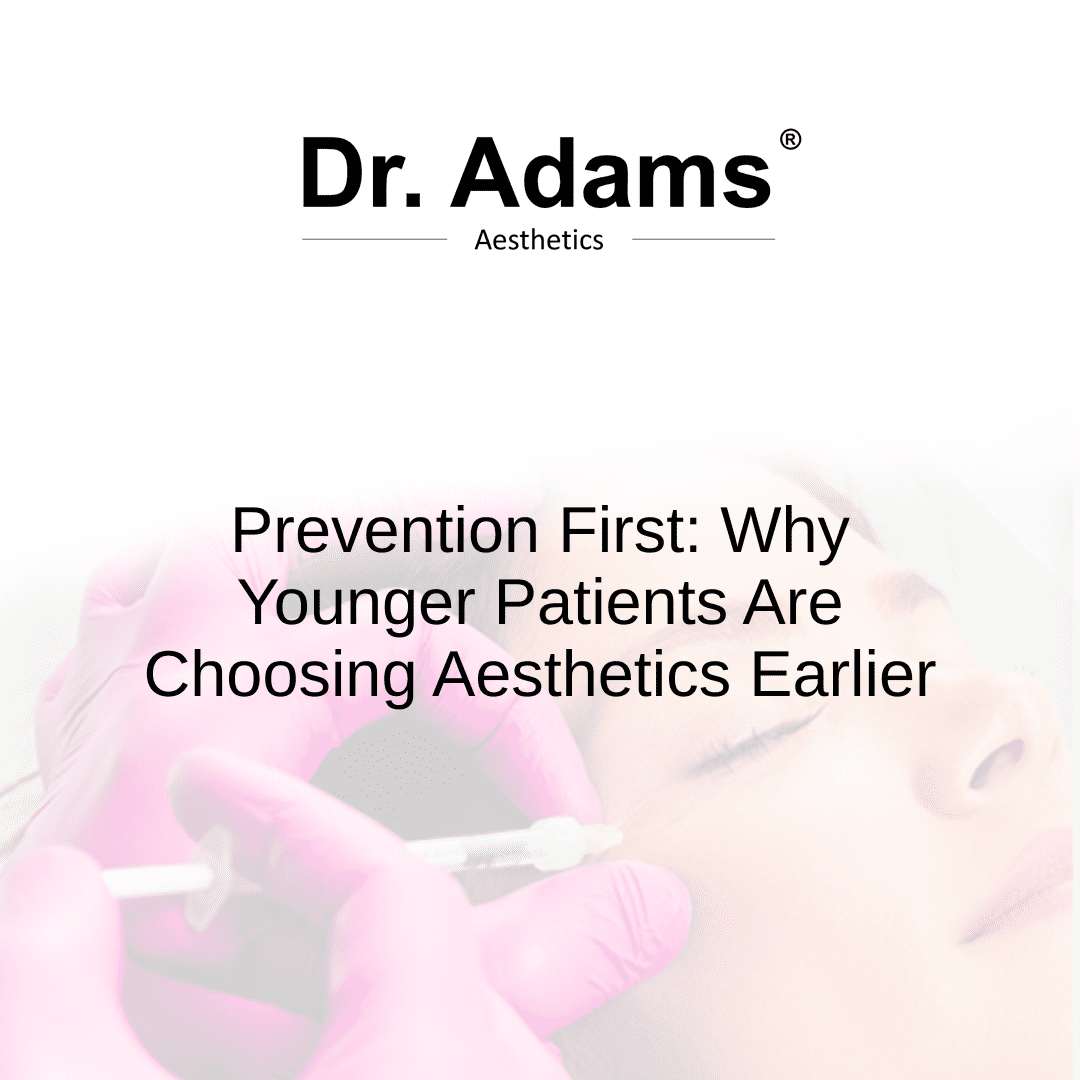 Dr. Adams®

Aesthetics

Prevention First: Why Younger Patients Are Choosing Aesthetics Earlier